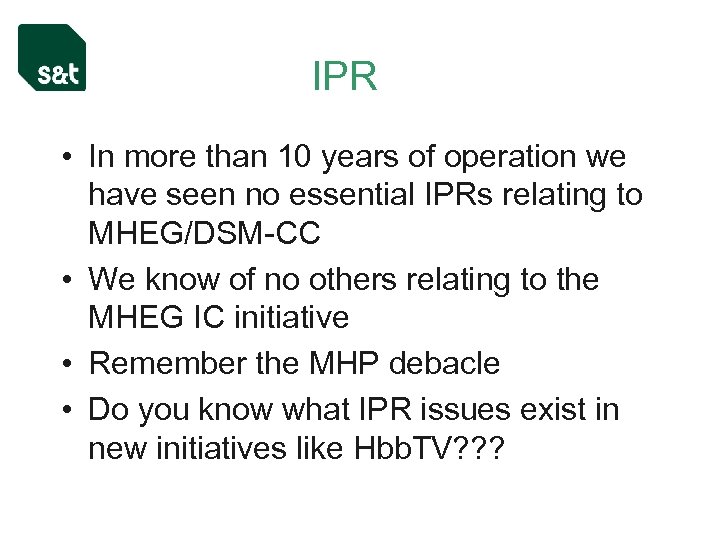 s&t

IPR

• In more than 10 years of operation we have seen no essential IPRs relating to MHEG/DSM-CC
• We know of no others relating to the MHEG IC initiative
• Remember the MHP debacle
• Do you know what IPR issues exist in new initiatives like HbbTV???